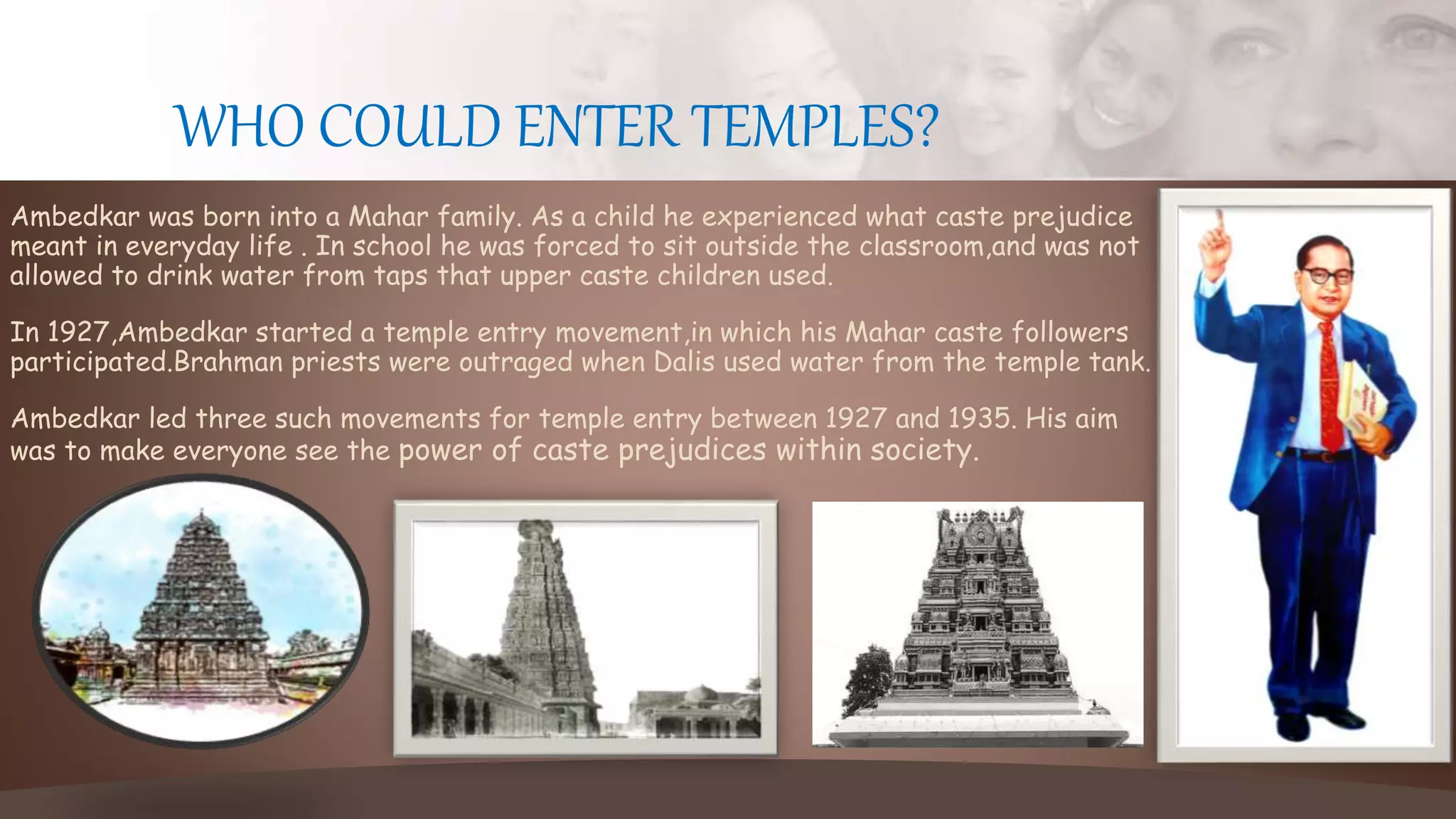 WHO COULD ENTER TEMPLES?

Ambedkar was born into a Mahar family. As a child he experienced what caste prejudice meant in everyday life . In school he was forced to sit outside the classroom,and was not allowed to drink water from taps that upper caste children used.

In 1927,Ambedkar started a temple entry movement,in which his Mahar caste followers participated.Brahman priests were outraged when Dalis used water from the temple tank.

Ambedkar led three such movements for temple entry between 1927 and 1935. His aim was to make everyone see the power of caste prejudices within society.